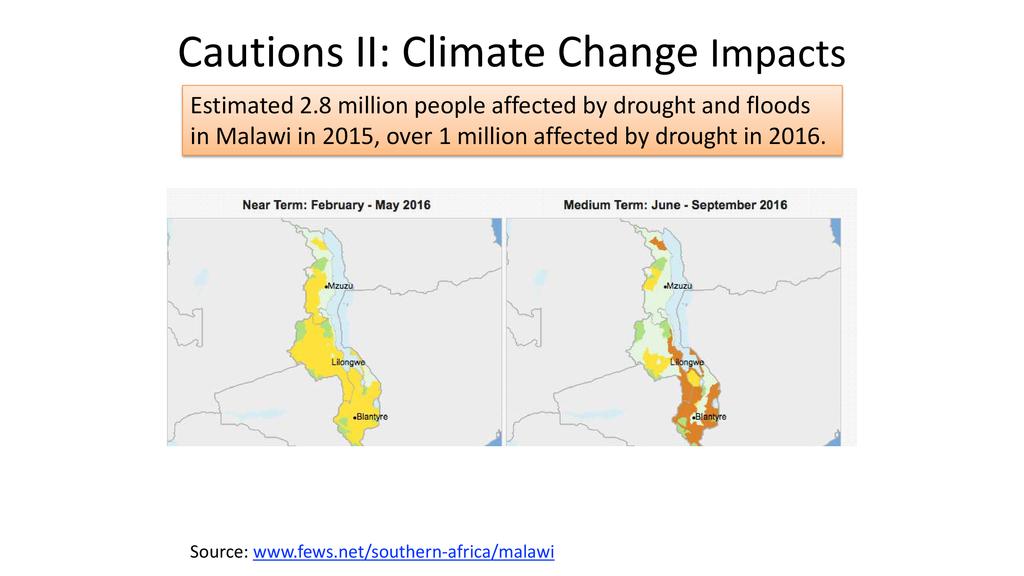 Cautions II: Climate Change Impacts

Estimated 2.8 million people affected by drought and floods in Malawi in 2015, over 1 million affected by drought in 2016.

Near Term: February - May 2016

Mzuzu

Lilongwe

Blantyre

Medium Term: June - September 2016

Mzuzu

Lilongwe

Blantyre

Source: www.fews.net/southern-africa/malawi